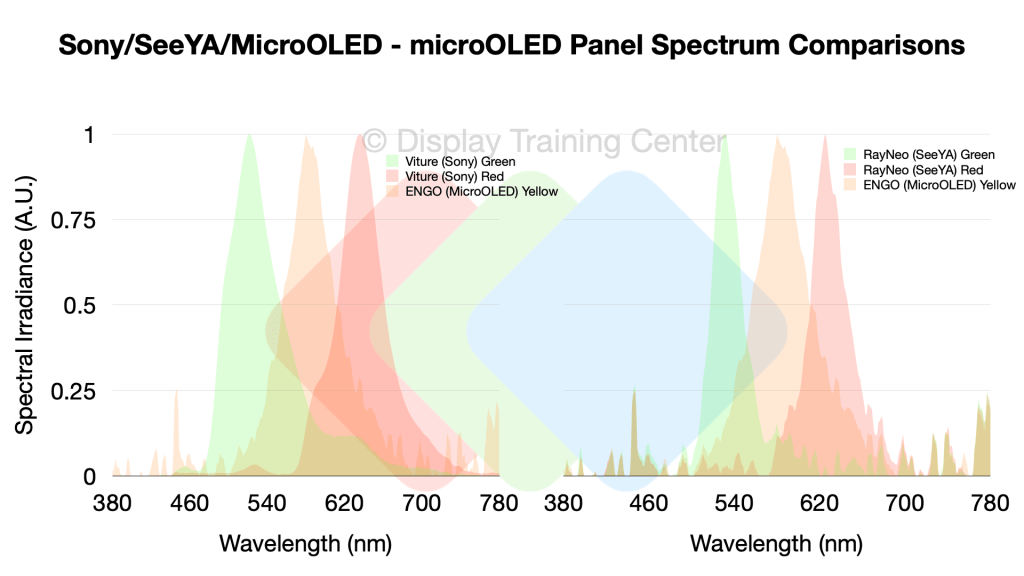 Sony/SeeYA/MicroOLED - microOLED Panel Spectrum Comparisons

© Display Training Center

Spectral Irradiance (A.U.)

1
0.75
0.5
0.25
0

Viture (Sony) Green
Viture (Sony) Red
ENGO (MicroOLED) Yellow

380 460 540 620 700 780

Wavelength (nm)

RayNeo (SeeYA) Green
RayNeo (SeeYA) Red
ENGO (MicroOLED) Yellow

380 460 540 620 700 780

Wavelength (nm)